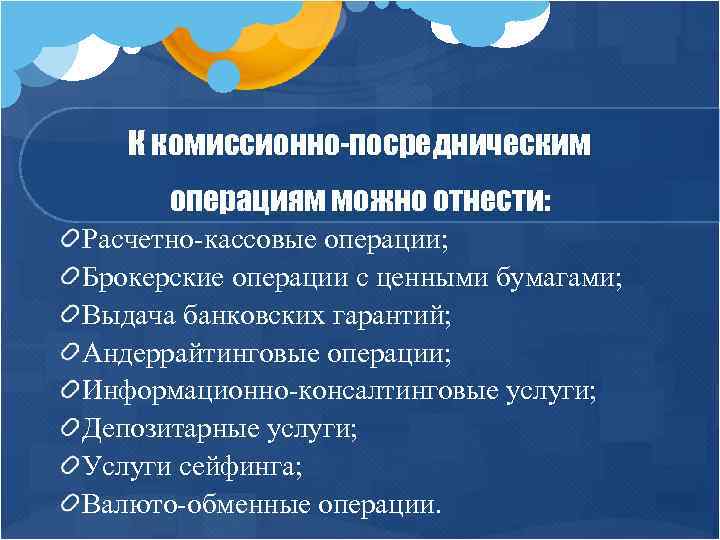 К комиссионно-посредническим операциям можно отнести:

Расчетно-кассовые операции;
Брокерские операции с ценными бумагами;
Выдача банковских гарантий;
Андеррайтинговые операции;
Информационно-консалтинговые услуги;
Депозитарные услуги;
Услуги сейфинга;
Валюто-обменные операции.